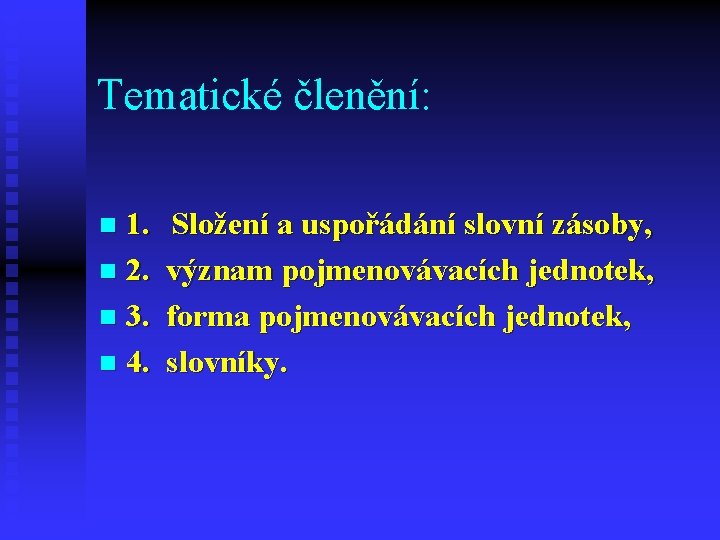 Tematické členění:

1. Složení a uspořádání slovní zásoby,
2. význam pojmenovávacích jednotek,
3. forma pojmenovávacích jednotek,
4. slovníky.